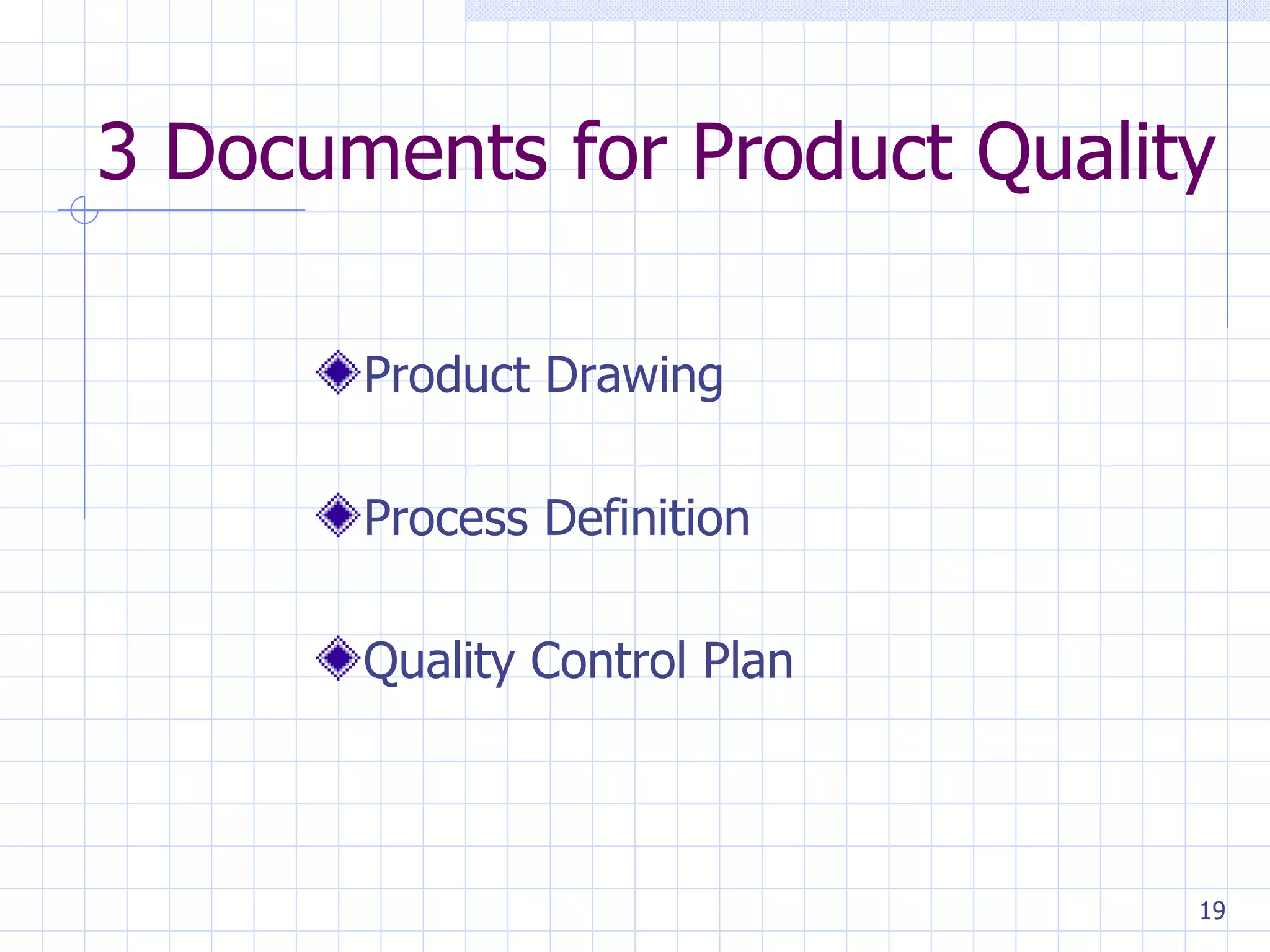 3 Documents for Product Quality

Product Drawing

Process Definition

Quality Control Plan

19